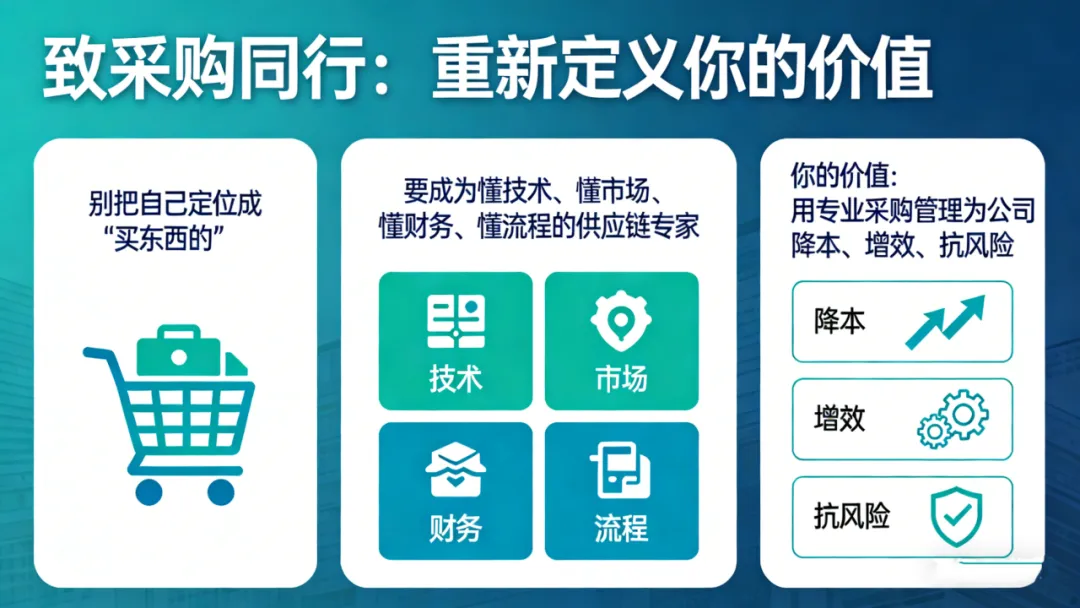 致采购同行：重新定义你的价值

别把自己定位成“买东西的”

要成为懂技术、懂市场、懂财务、懂流程的供应链专家

技术

市场

财务

流程

你的价值：
用专业采购管理为公司降本、增效、抗风险

降本

增效

抗风险